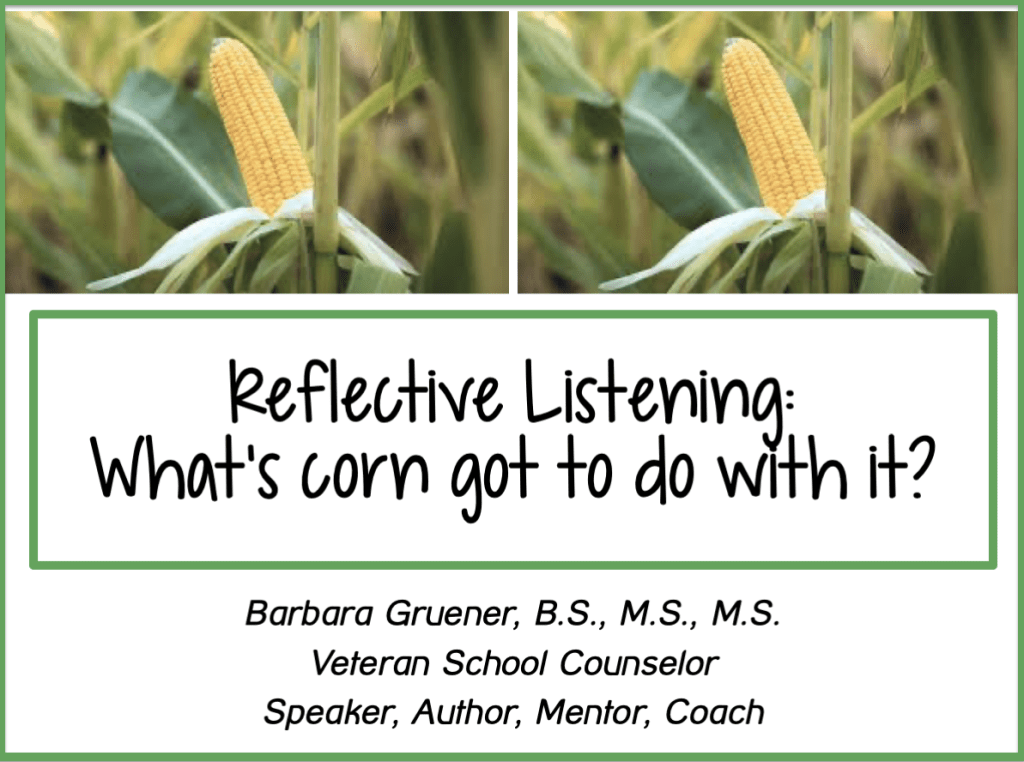 Reflective Listening:
What's corn got to do with it?

Barbara Gruener, B.S., M.S., M.S.
Veteran School Counselor
Speaker, Author, Mentor, Coach